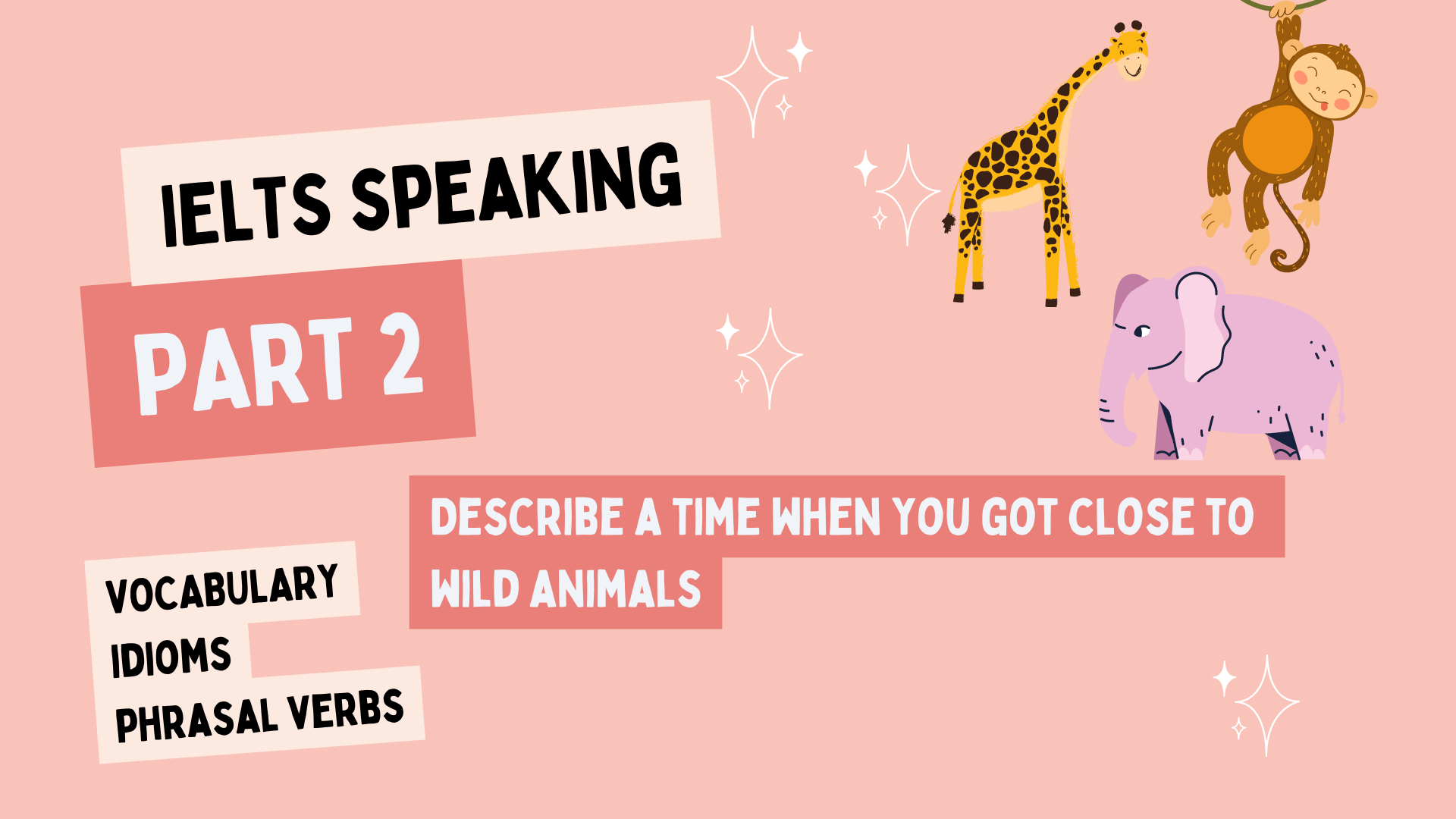 IELTS SPEAKING
PART 2

DESCRIBE A TIME WHEN YOU GOT CLOSE TO WILD ANIMALS

VOCABULARY
IDIOMS
PHRASAL VERBS